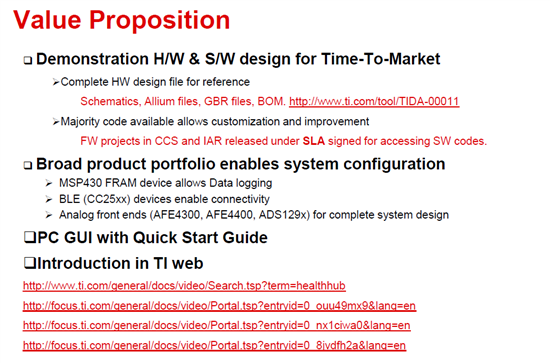 Value Proposition

❑ Demonstration H/W & S/W design for Time-To-Market

➢Complete HW design file for reference

Schematics, Allium files, GBR files, BOM. http://www.ti.com/tool/TIDA-00011

➢Majority code available allows customization and improvement

FW projects in CCS and IAR released under SLA signed for accessing SW codes.

❑ Broad product portfolio enables system configuration

➢ MSP430 FRAM device allows Data logging

➢ BLE (CC25xx) devices enable connectivity

➢ Analog front ends (AFE4300, AFE4400, ADS129x) for complete system design

❑PC GUI with Quick Start Guide

❑Introduction in TI web

http://www.ti.com/general/docs/video/Search.tsp?term=healthhub

http://focus.ti.com/general/docs/video/Portal.tsp?entryid=0_ouu49mx9&lang=en

http://focus.ti.com/general/docs/video/Portal.tsp?entryid=0_nx1ciwa0&lang=en

http://focus.ti.com/general/docs/video/Portal.tsp?entryid=0_8jvdfh2a&lang=en